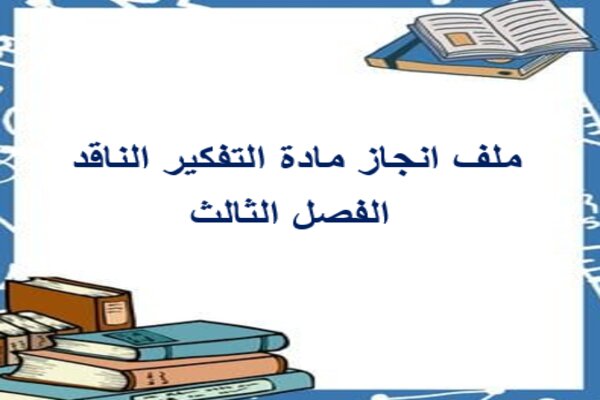 ملف انجاز مادة التفكير الناقد
الفصل الثالث